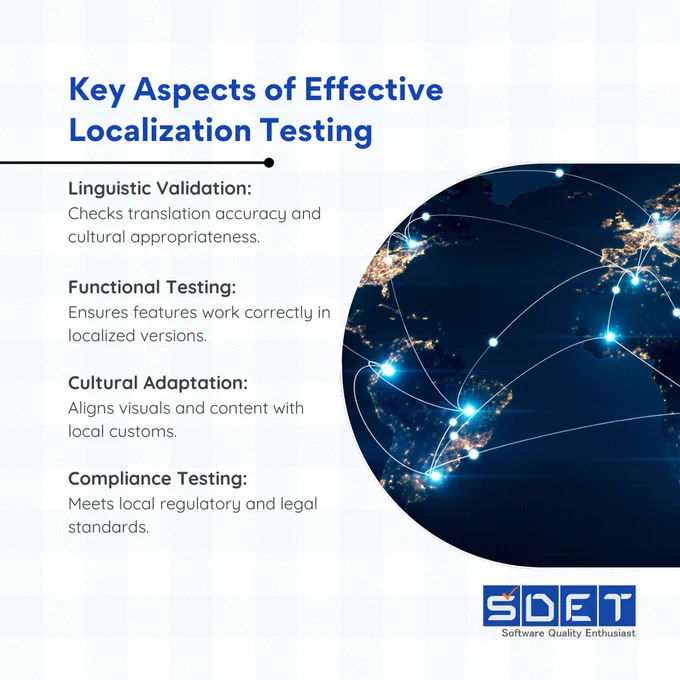 Key Aspects of Effective Localization Testing

Linguistic Validation:
Checks translation accuracy and cultural appropriateness.

Functional Testing:
Ensures features work correctly in localized versions.

Cultural Adaptation:
Aligns visuals and content with local customs.

Compliance Testing:
Meets local regulatory and legal standards.

SDET
Software Quality Enthusiast